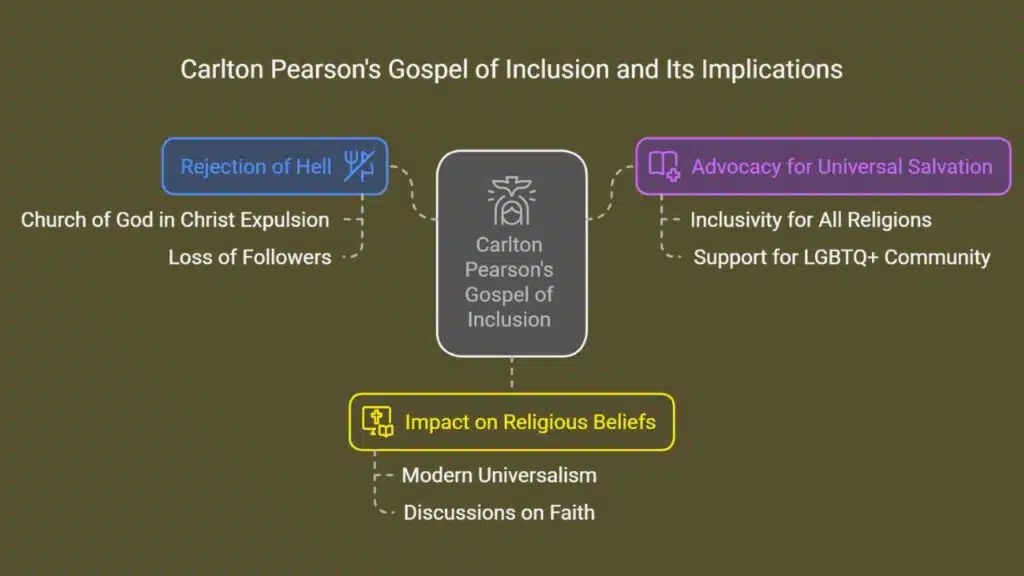 Carlton Pearson's Gospel of Inclusion and Its Implications

Rejection of Hell

Church of God in Christ Expulsion

Loss of Followers

Carlton Pearson's Gospel of Inclusion

Advocacy for Universal Salvation

Inclusivity for All Religions

Support for LGBTQ+ Community

Impact on Religious Beliefs

Modern Universalism

Discussions on Faith